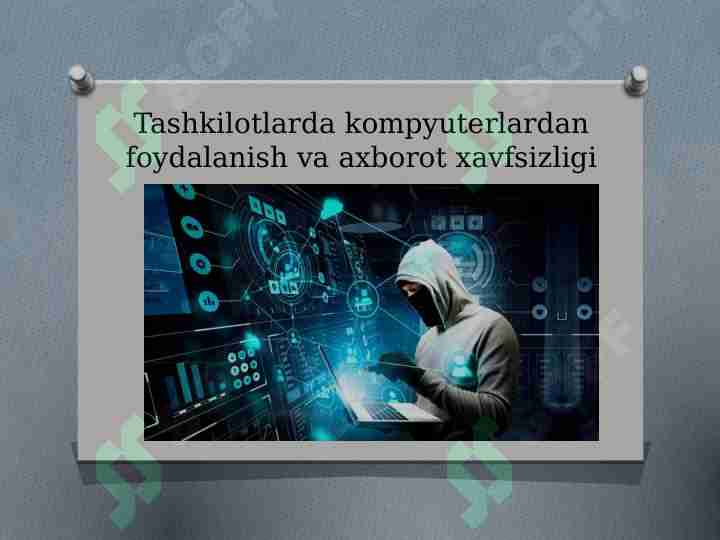 Tashkilotlarda kompyuterlardan foydalanish va axborot xavfsizligi